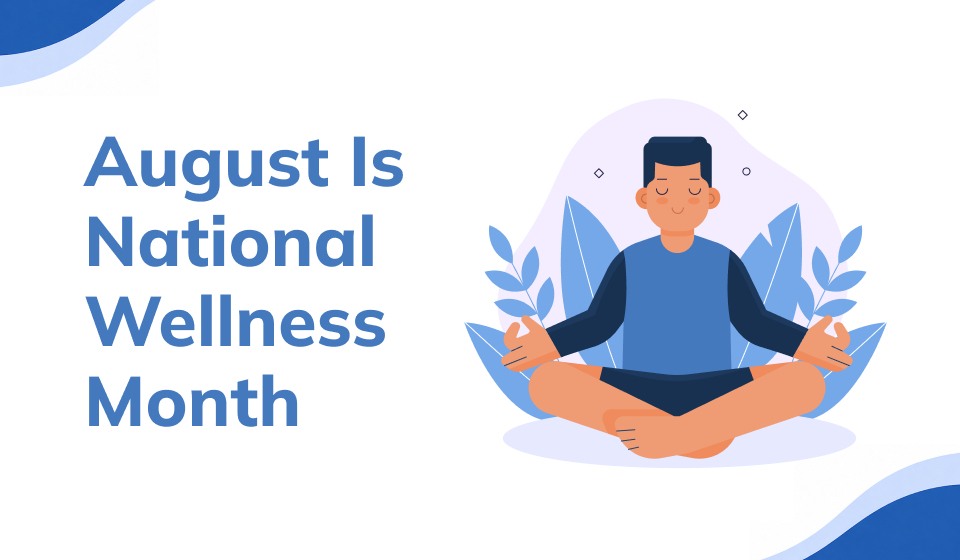 August Is National Wellness Month